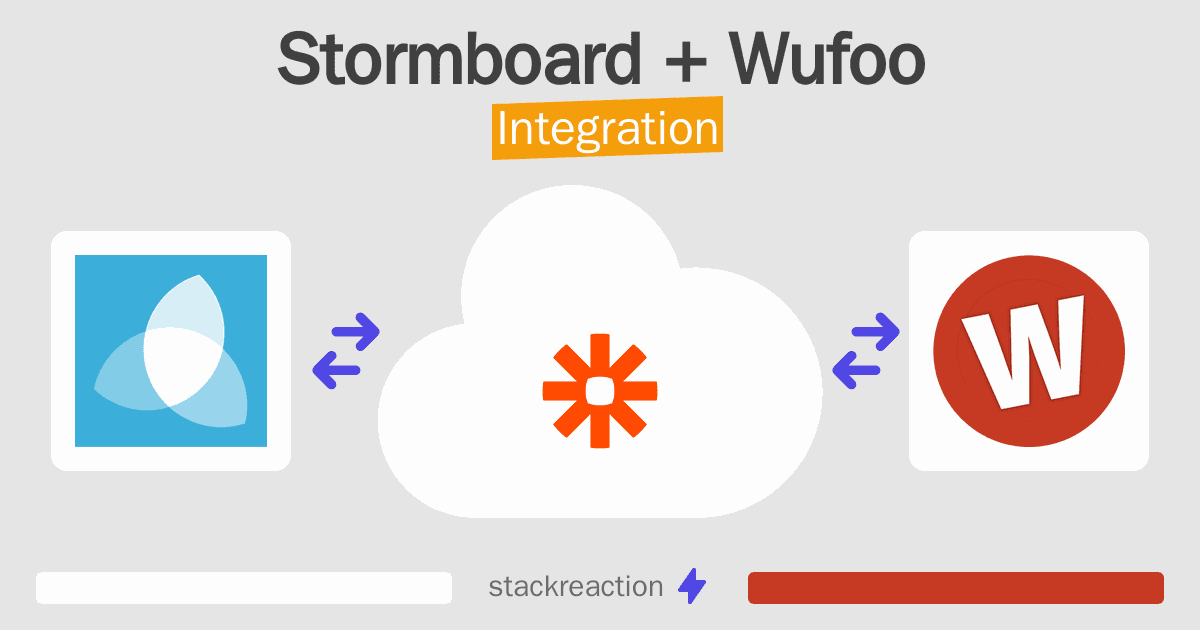 Stormboard + Wufoo
Integration

W

stackreaction